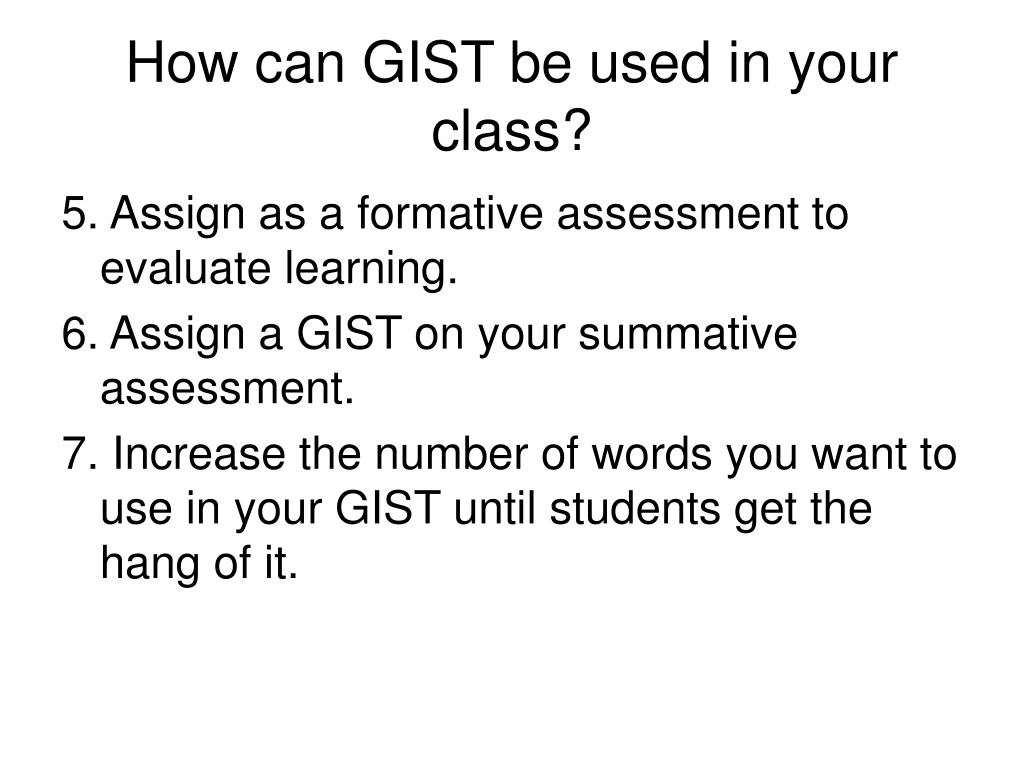 How can GIST be used in your class?

5. Assign as a formative assessment to evaluate learning.

6. Assign a GIST on your summative assessment.

7. Increase the number of words you want to use in your GIST until students get the hang of it.